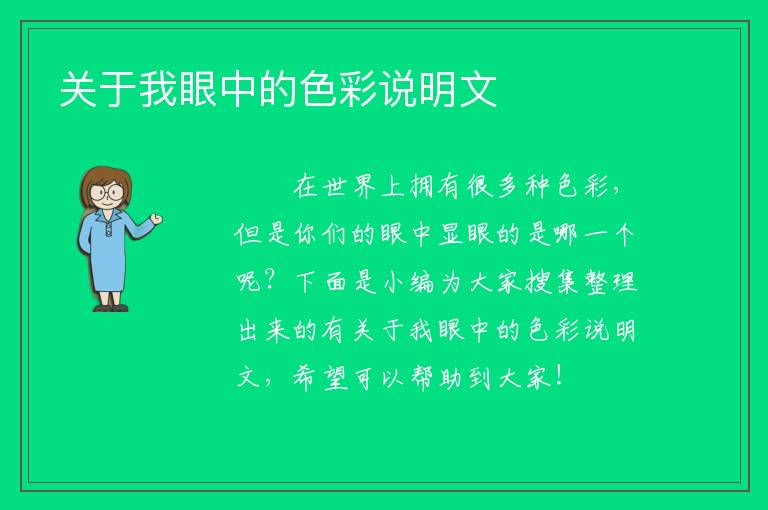 关于我眼中的色彩说明文

在世界上拥有很多种色彩，但是你们的眼中显眼的是哪一个呢？下面是小编为大家搜集整理出来的有关于我眼中的色彩说明文，希望可以帮助到大家！